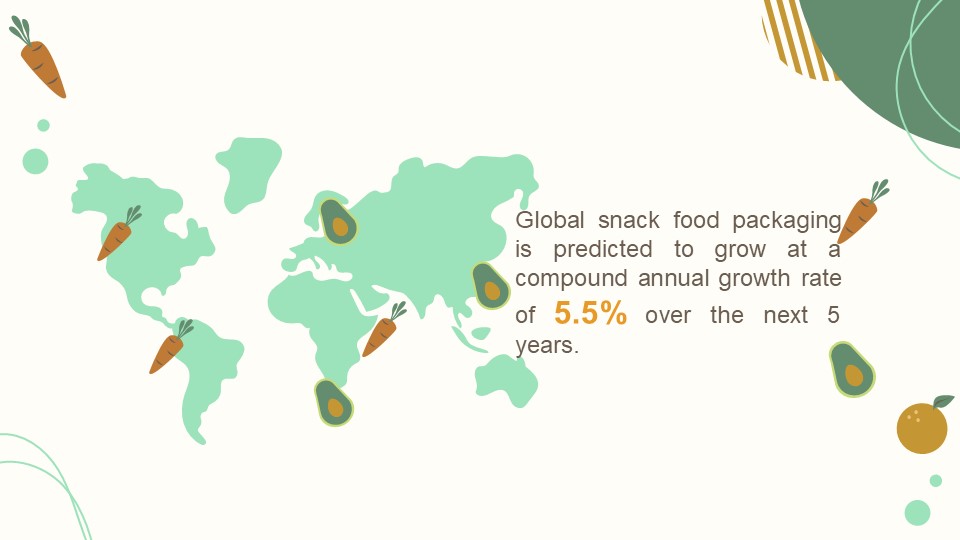 Global snack food packaging is predicted to grow at a compound annual growth rate of 5.5% over the next 5 years.